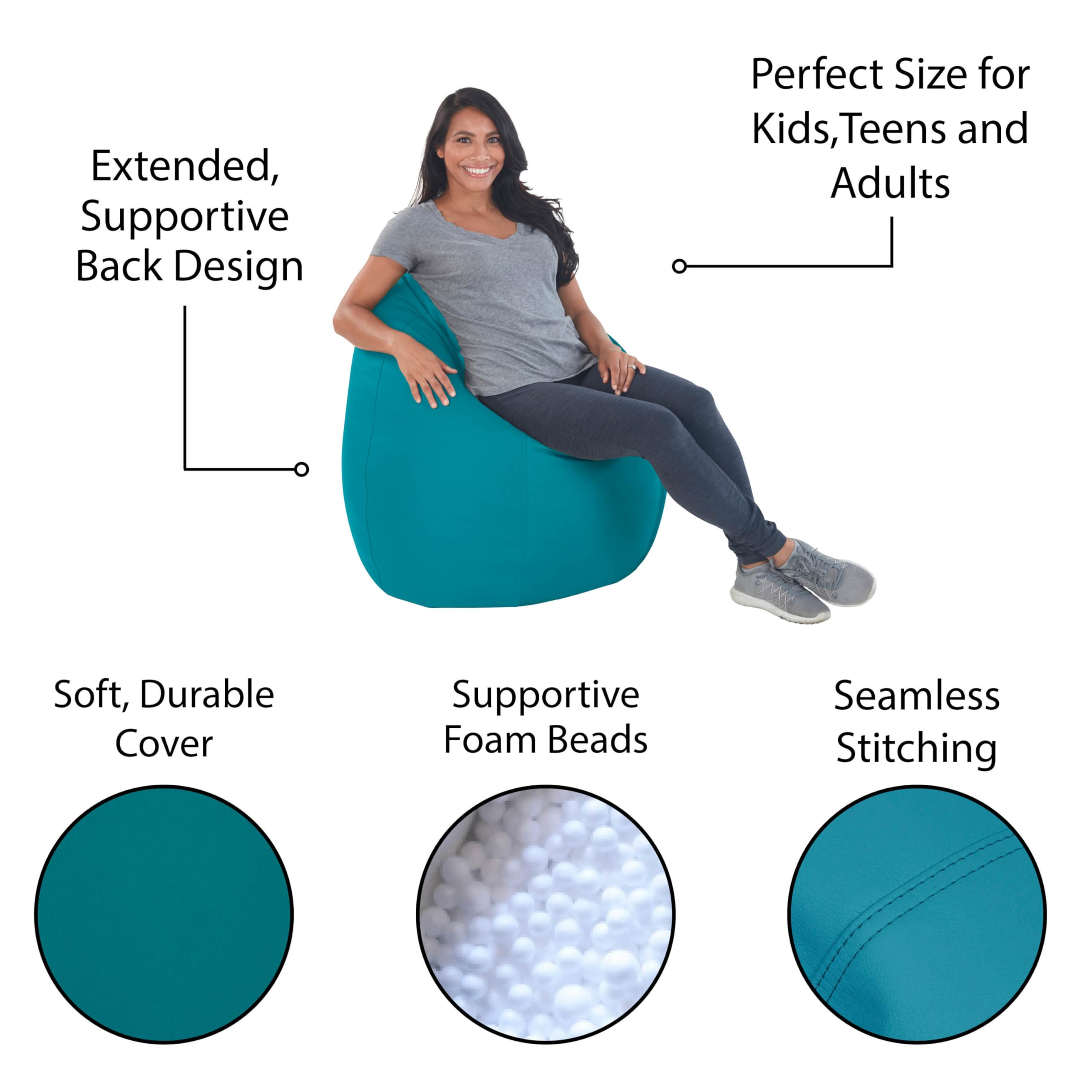 Extended, Supportive Back Design

Perfect Size for Kids,Teens and Adults

Soft, Durable Cover

Supportive Foam Beads

Seamless Stitching